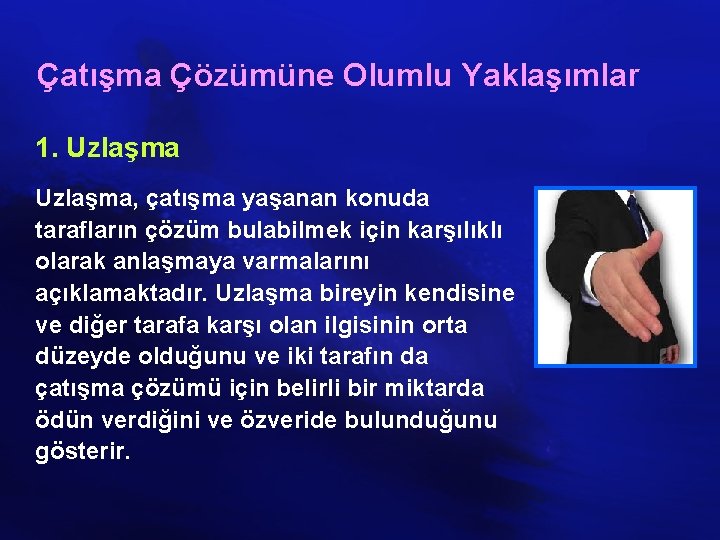 Çatışma Çözümüne Olumlu Yaklaşımlar

1. Uzlaşma

Uzlaşma, çatışma yaşanan konuda tarafların çözüm bulabilmek için karşılıklı olarak anlaşmaya varmalarını açıklamaktadır. Uzlaşma bireyin kendisine ve diğer tarafa karşı olan ilgisinin orta düzeyde olduğunu ve iki tarafın da çatışma çözümü için belirli bir miktarda ödün verdiğini ve özveride bulunduğunu gösterir.